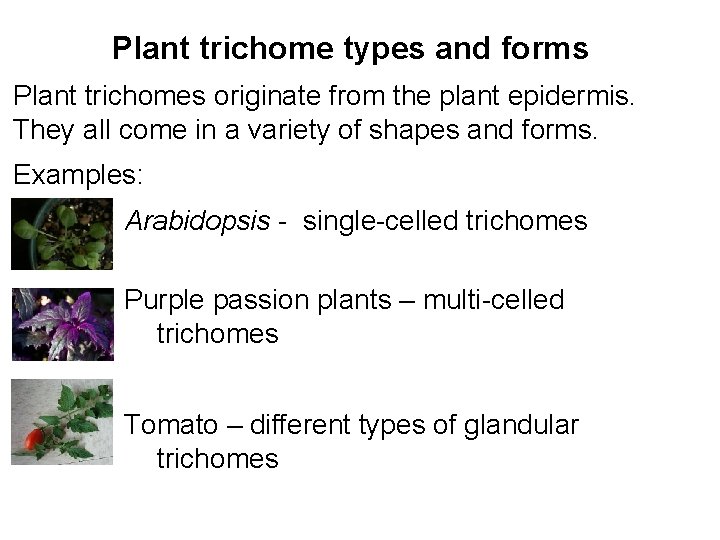 Plant trichome types and forms

Plant trichomes originate from the plant epidermis. They all come in a variety of shapes and forms.

Examples:

Arabidopsis - single-celled trichomes

Purple passion plants – multi-celled trichomes

Tomato – different types of glandular trichomes